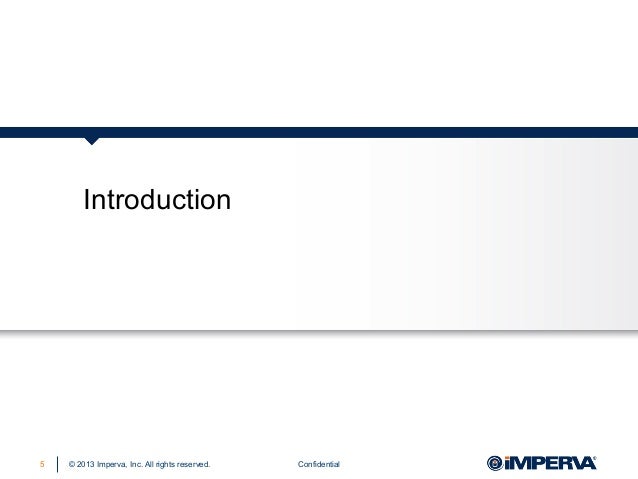 Introduction

5 © 2013 Imperva, Inc. All rights reserved. Confidential

IMPERVA